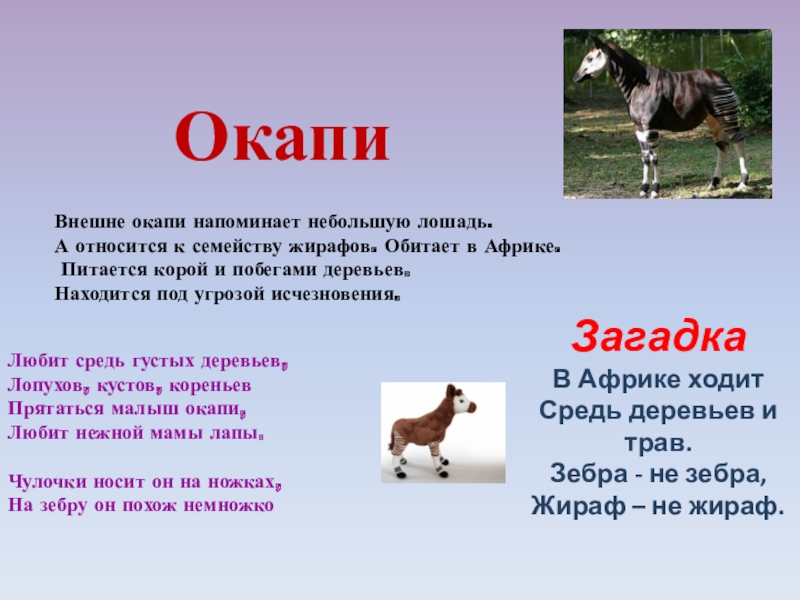 Окапи

Внешне окапи напоминает небольшую лошадь. А относится к семейству жирафов. Обитает в Африке. Питается корой и побегами деревьев. Находится под угрозой исчезновения.

Любит средь густых деревьев,
Лопухов, кустов, кореньев
Прятаться малыш окапи,
Любит нежной мамы лапы.

Чулочки носит он на ножках,
На зебру он похож немножко

Загадка

В Африке ходит
Средь деревьев и трав.
Зебра - не зебра,
Жираф – не жираф.